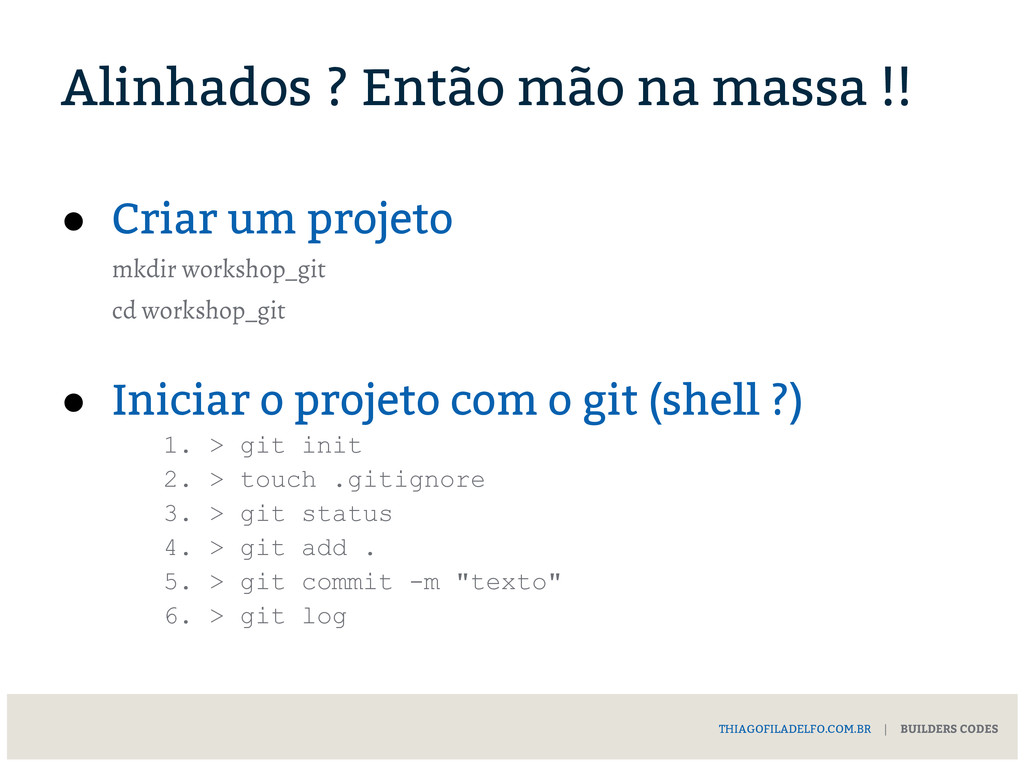 Alinhados ? Então mão na massa !!

● Criar um projeto

mkdir workshop_git

cd workshop_git

● Iniciar o projeto com o git (shell ?)

1. > git init
2. > touch .gitignore
3. > git status
4. > git add .
5. > git commit -m "texto"
6. > git log

THIAGOFILADELFO.COM.BR | BUILDERS CODES